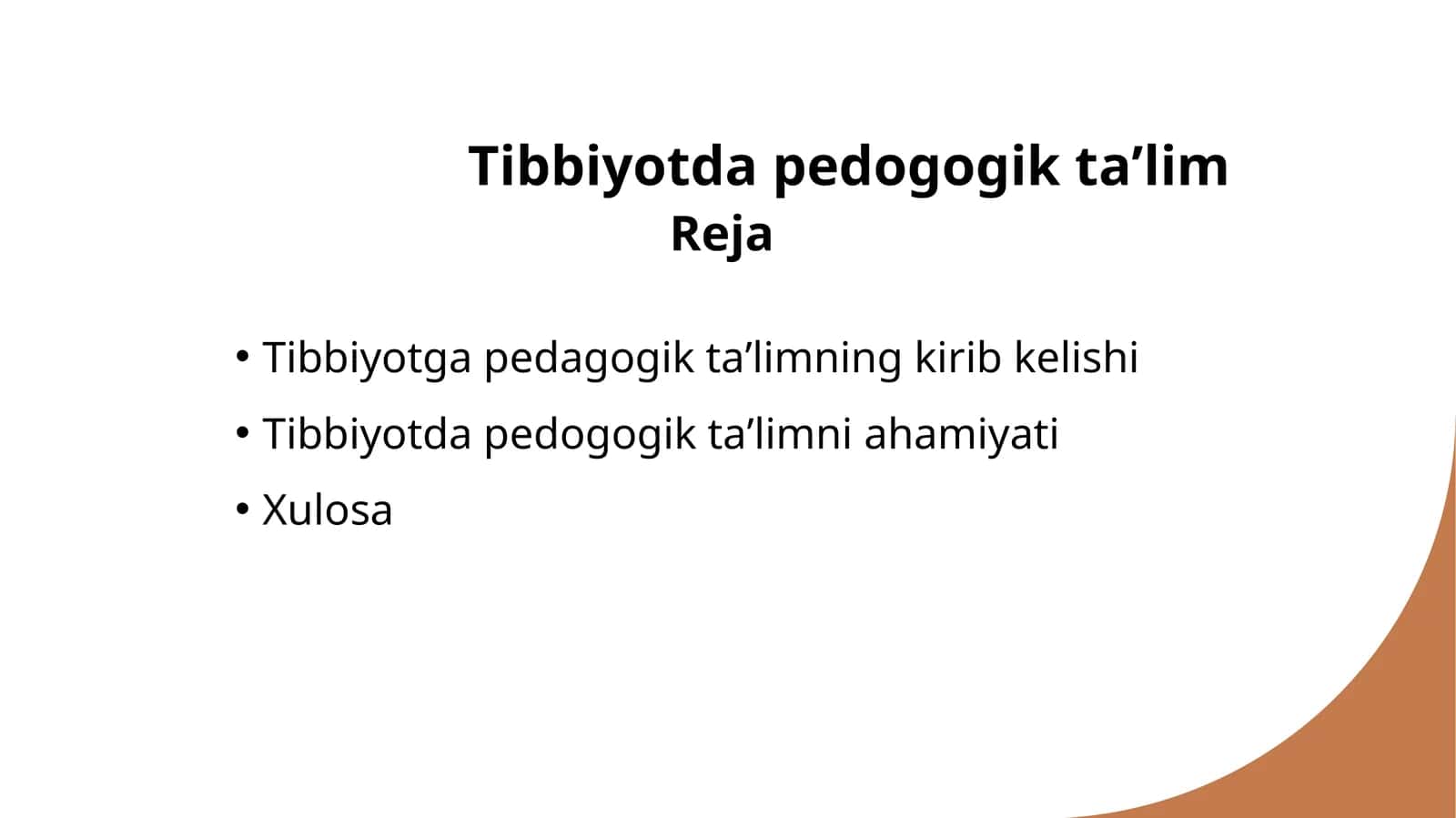 Tibbiyotda pedogogik ta’lim
Reja

• Tibbiyotga pedagogik ta’limning kirib kelishi
• Tibbiyotda pedogogik ta’limni ahamiyati
• Xulosa